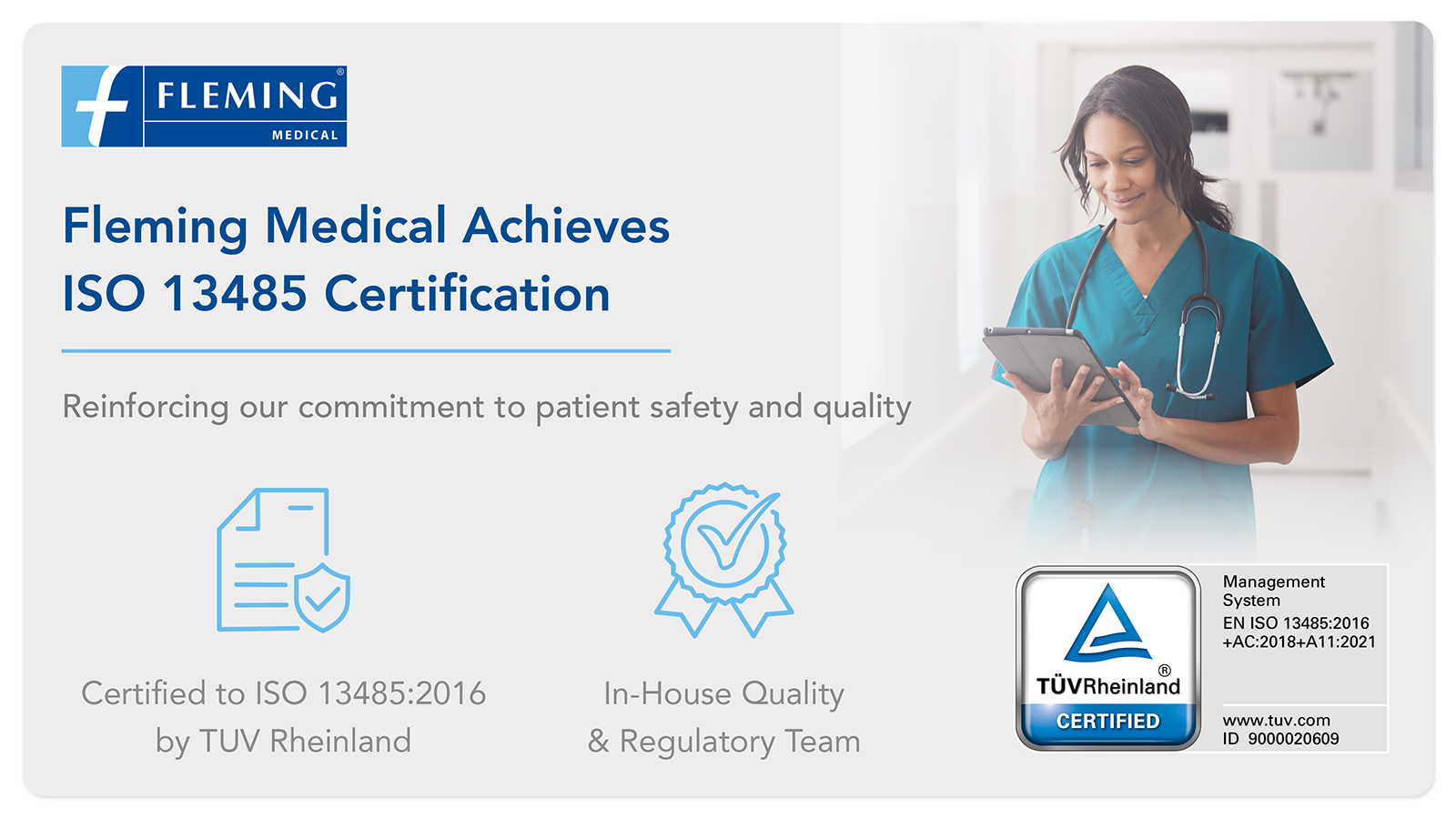 FLEMING®
MEDICAL

Fleming Medical Achieves ISO 13485 Certification

Reinforcing our commitment to patient safety and quality

Certified to ISO 13485:2016 by TUV Rheinland

In-House Quality & Regulatory Team

TÜVRheinland®
CERTIFIED

Management System
EN ISO 13485:2016 +AC:2018+A11:2021

www.tuv.com
ID 9000020609